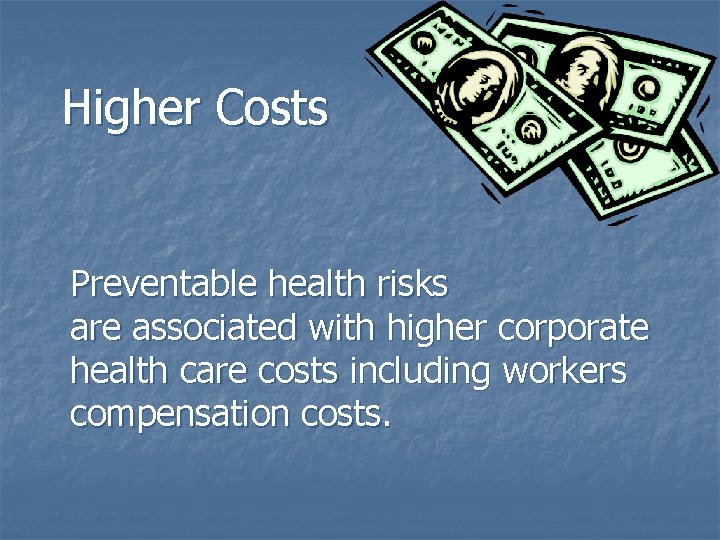 Higher Costs

Preventable health risks are associated with higher corporate health care costs including workers compensation costs.